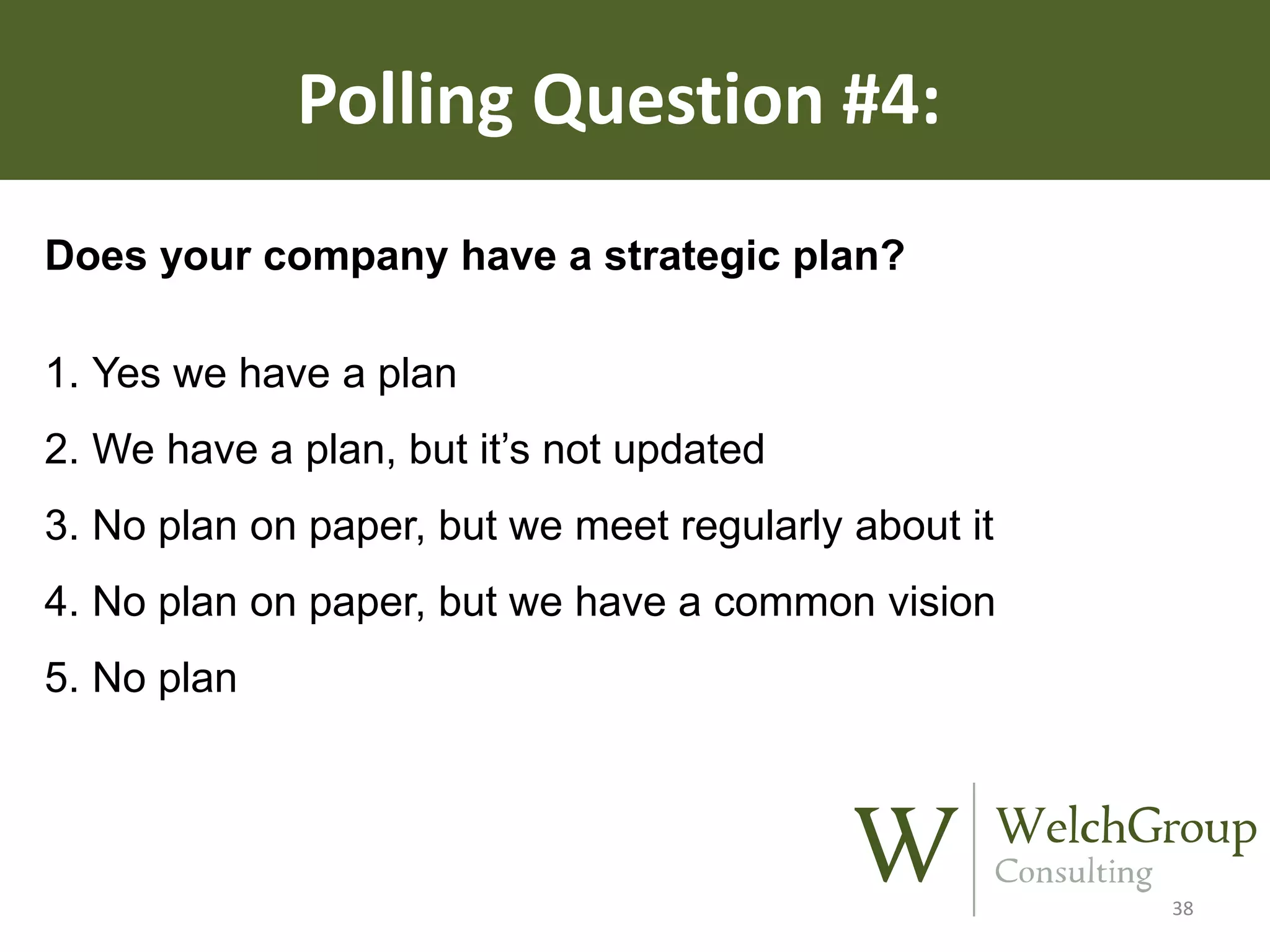 Polling Question #4:

Does your company have a strategic plan?

1. Yes we have a plan
2. We have a plan, but it’s not updated
3. No plan on paper, but we meet regularly about it
4. No plan on paper, but we have a common vision
5. No plan

W WelchGroup Consulting

38